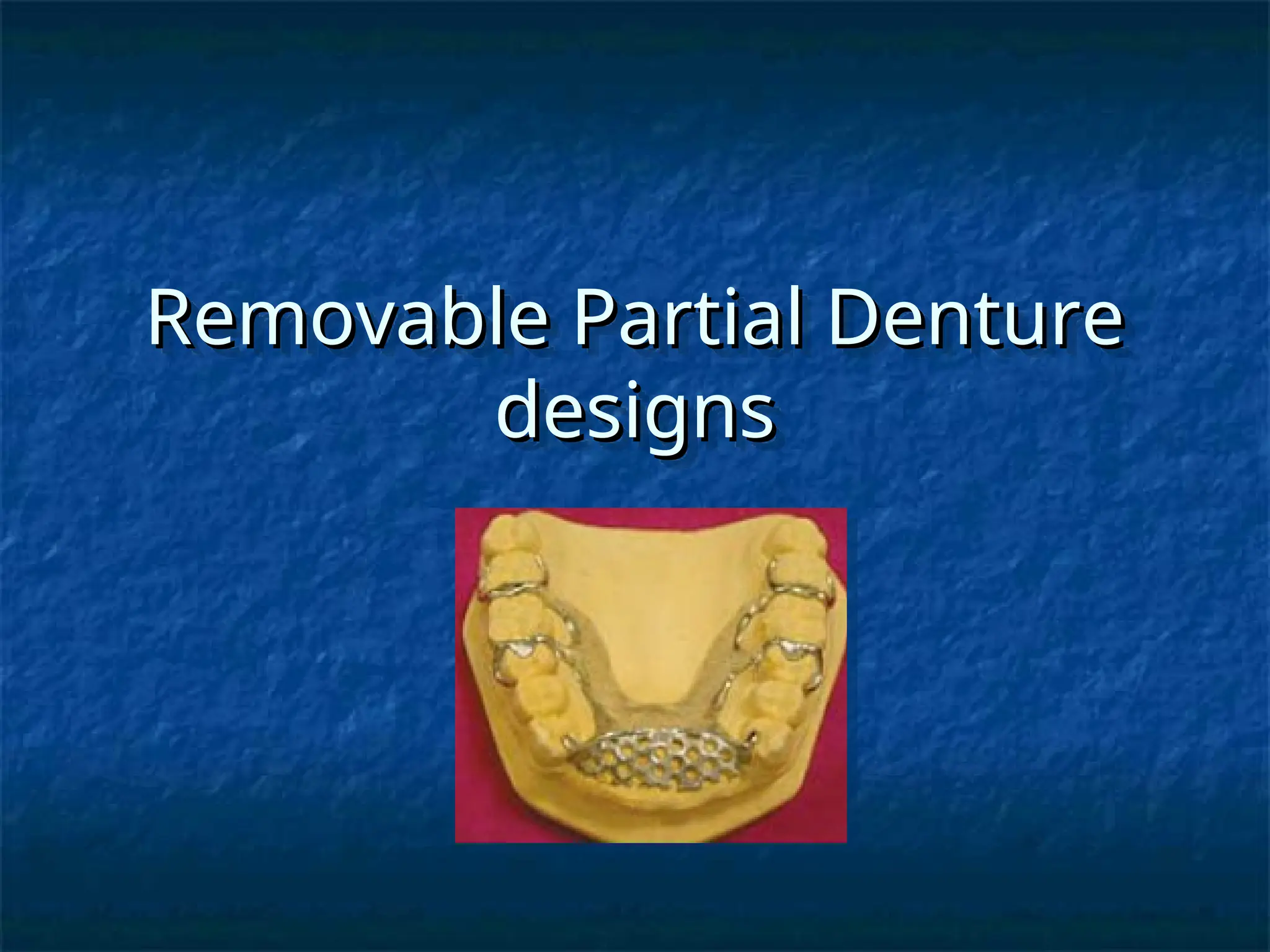 Removable Partial Denture designs